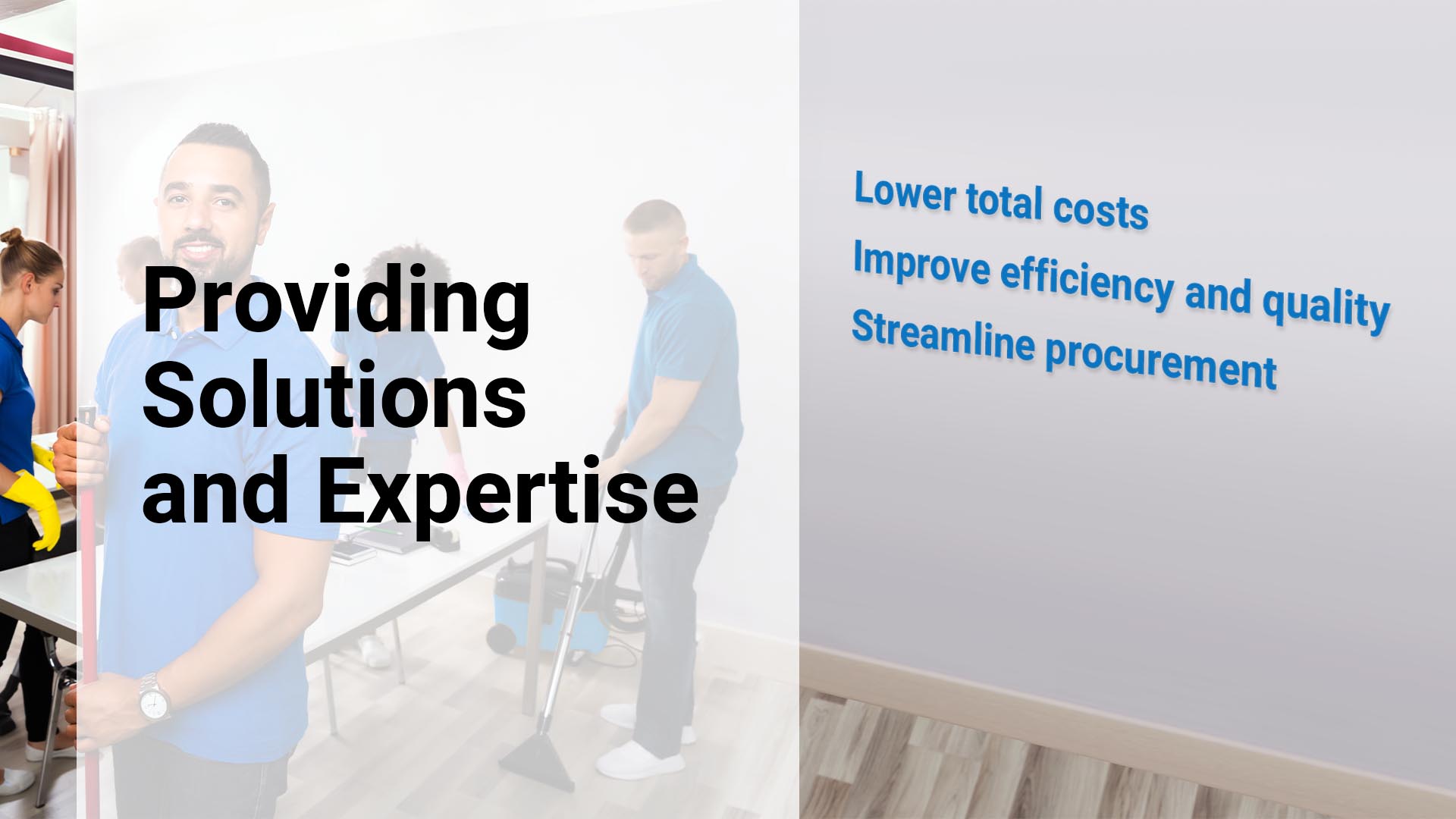 Providing Solutions and Expertise

Lower total costs
Improve efficiency and quality
Streamline procurement